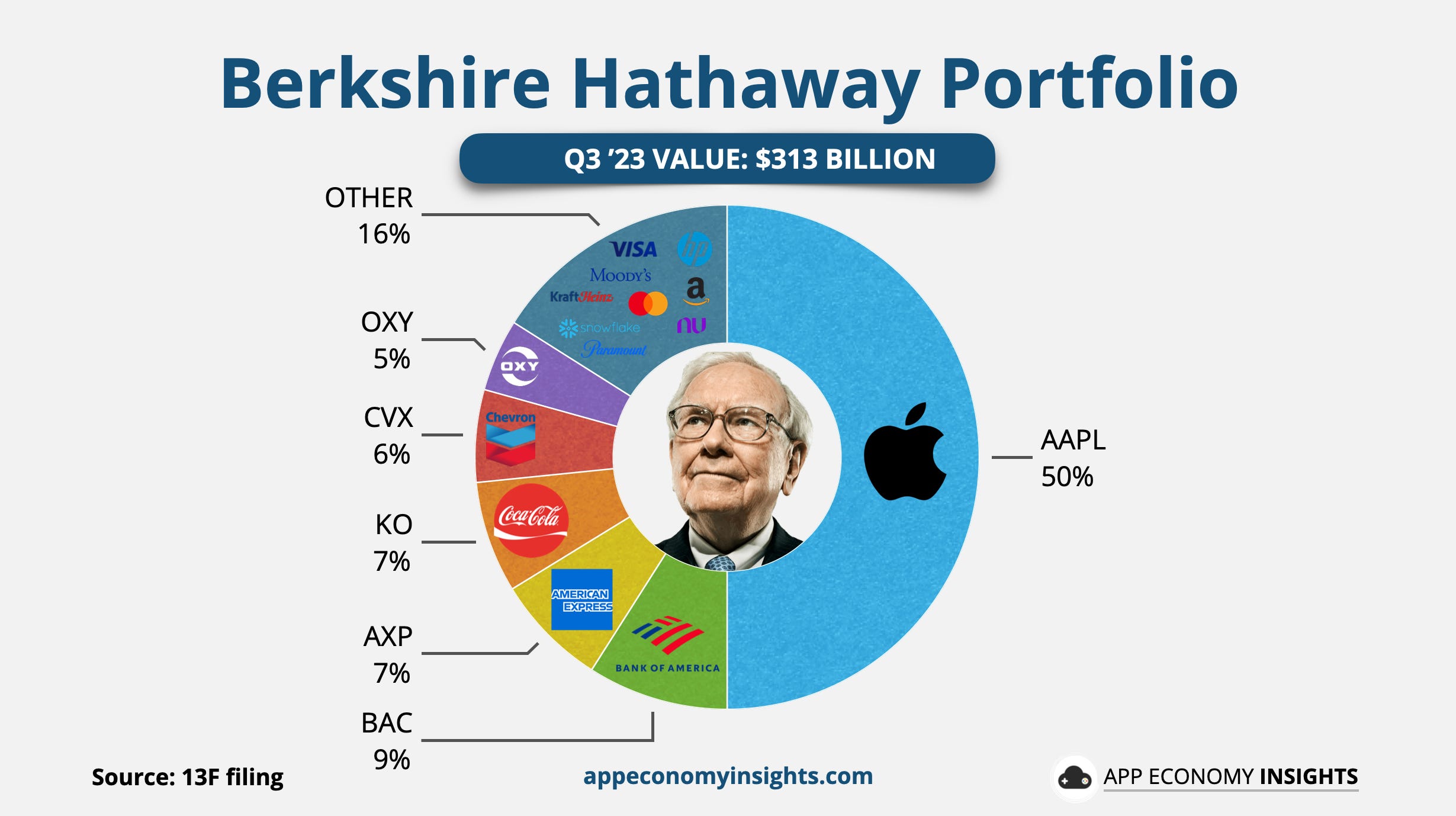 Berkshire Hathaway Portfolio

Q3 '23 VALUE: $313 BILLION

OTHER 16%

VISA
hp
MOODY'S
KraftHeinz
a
snowflake
nu
Paramount

OXY 5%

OXY

CVX 6%

Chevron

KO 7%

Coca-Cola

AXP 7%

AMERICAN EXPRESS

BAC 9%

BANK OF AMERICA

AAPL 50%

Source: 13F filing

appeconomyinsights.com

APP ECONOMY INSIGHTS